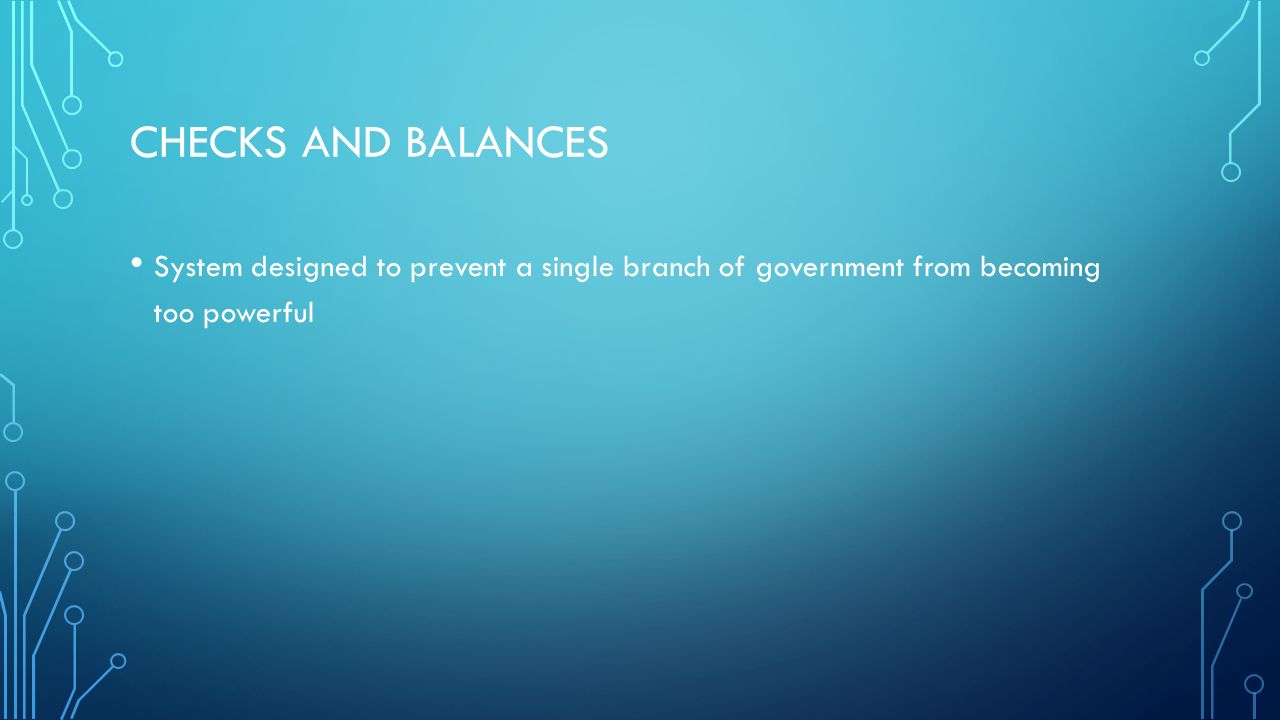 CHECKS AND BALANCES

• System designed to prevent a single branch of government from becoming too powerful